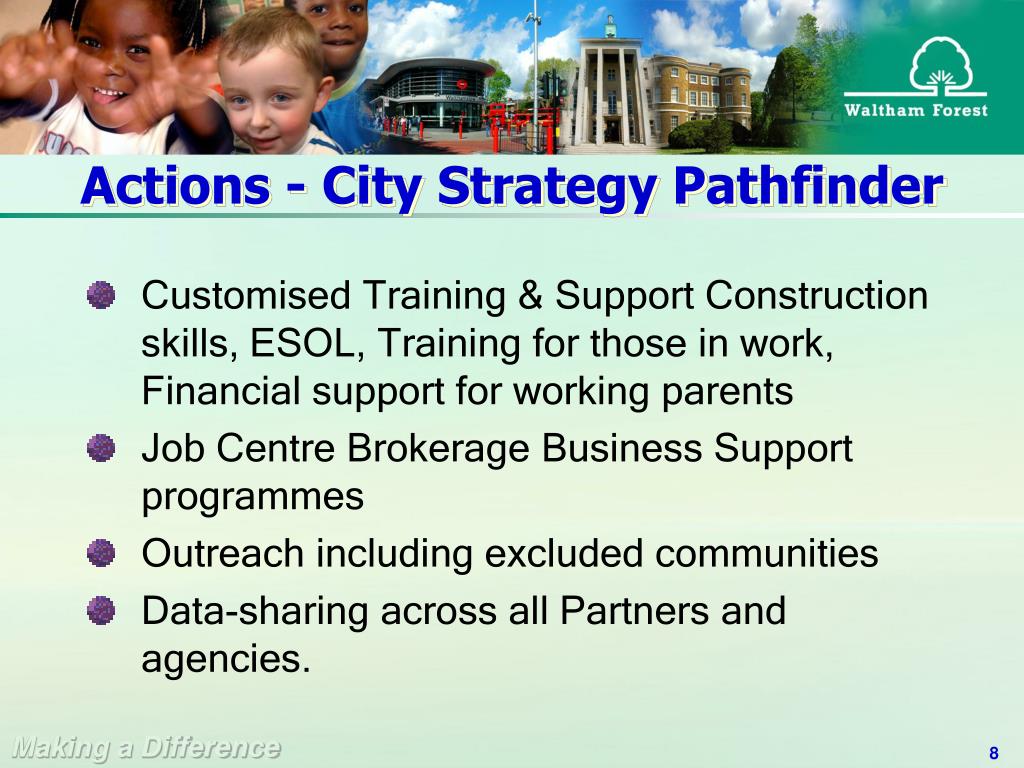 Waltham Forest

Actions - City Strategy Pathfinder

Customised Training & Support Construction skills, ESOL, Training for those in work, Financial support for working parents

Job Centre Brokerage Business Support programmes

Outreach including excluded communities

Data-sharing across all Partners and agencies.

Making a Difference

8